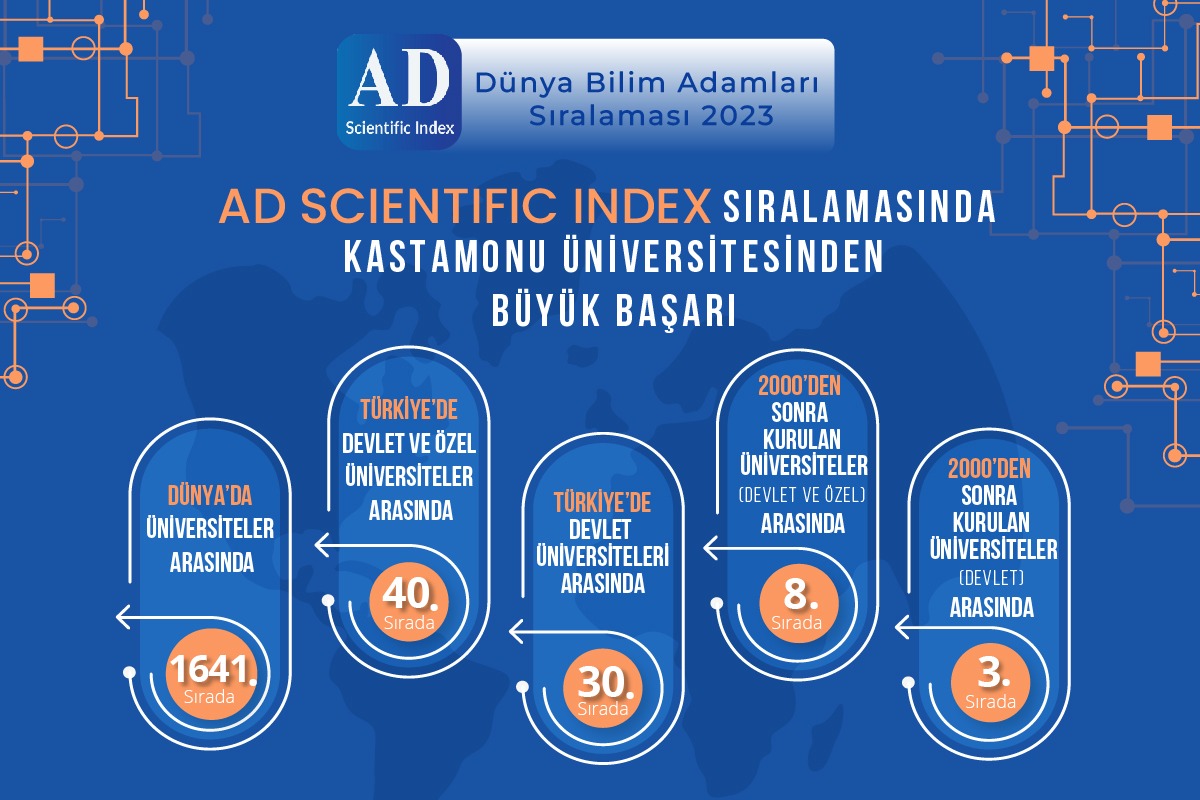 AD
Scientific Index

Dünya Bilim Adamları Sıralaması 2023

AD SCIENTIFIC INDEX SIRALAMASINDA KASTAMONU ÜNİVERSİTESİNDEN BÜYÜK BAŞARI

DÜNYA'DA ÜNİVERSİTELER ARASINDA
1641. Sırada

TÜRKİYE'DE DEVLET VE ÖZEL ÜNİVERSİTELER ARASINDA
40. Sırada

TÜRKİYE'DE DEVLET ÜNİVERSİTELERİ ARASINDA
30. Sırada

2000'DEN SONRA KURULAN ÜNİVERSİTELER (DEVLET VE ÖZEL) ARASINDA
8. Sırada

2000'DEN SONRA KURULAN ÜNİVERSİTELER (DEVLET) ARASINDA
3. Sırada